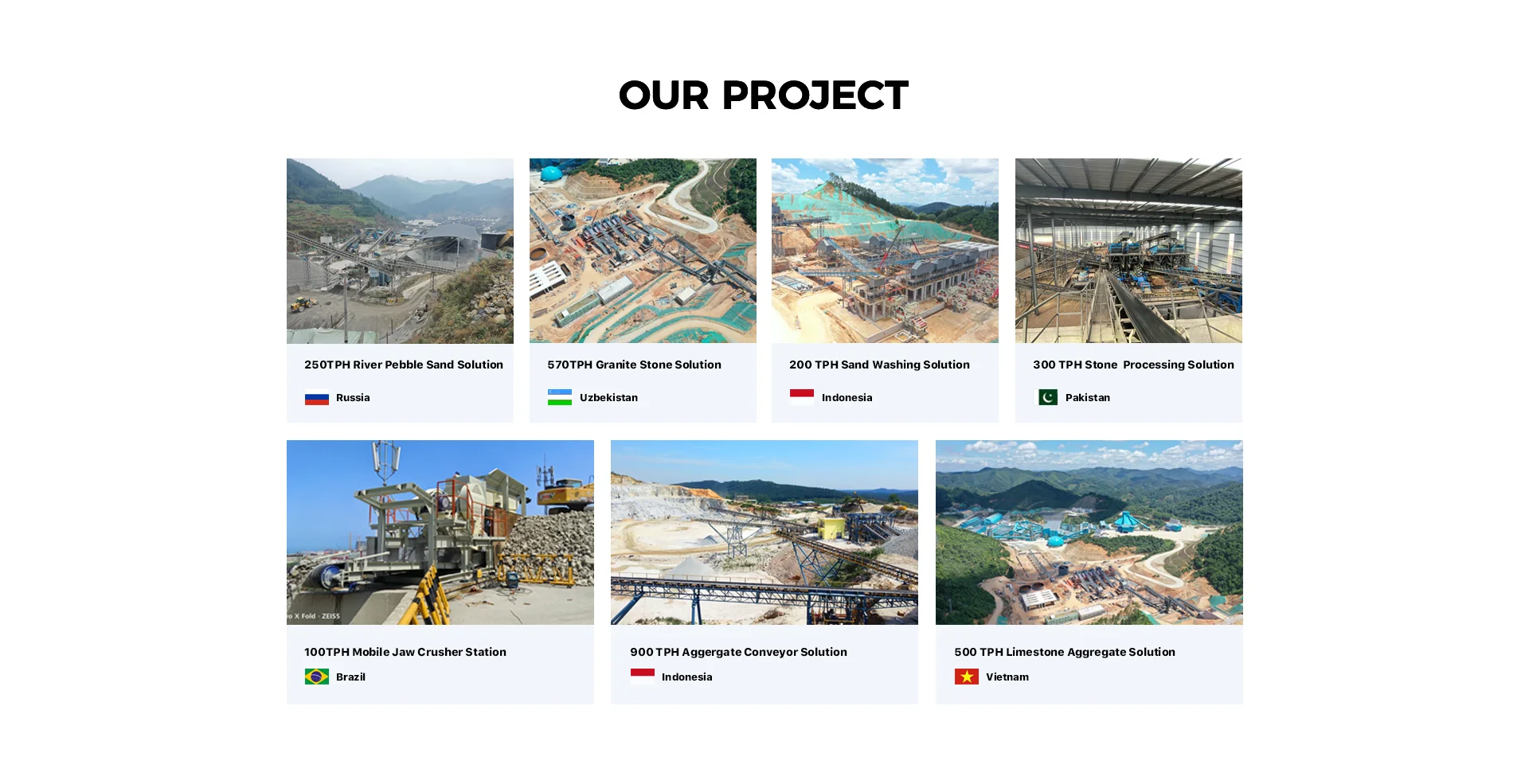 OUR PROJECT

250TPH River Pebble Sand Solution

Russia

570TPH Granite Stone Solution

Uzbekistan

200 TPH Sand Washing Solution

Indonesia

300 TPH Stone Processing Solution

Pakistan

o X Fold · ZEISS

100TPH Mobile Jaw Crusher Station

Brazil

900 TPH Aggergate Conveyor Solution

Indonesia

500 TPH Limestone Aggregate Solution

Vietnam